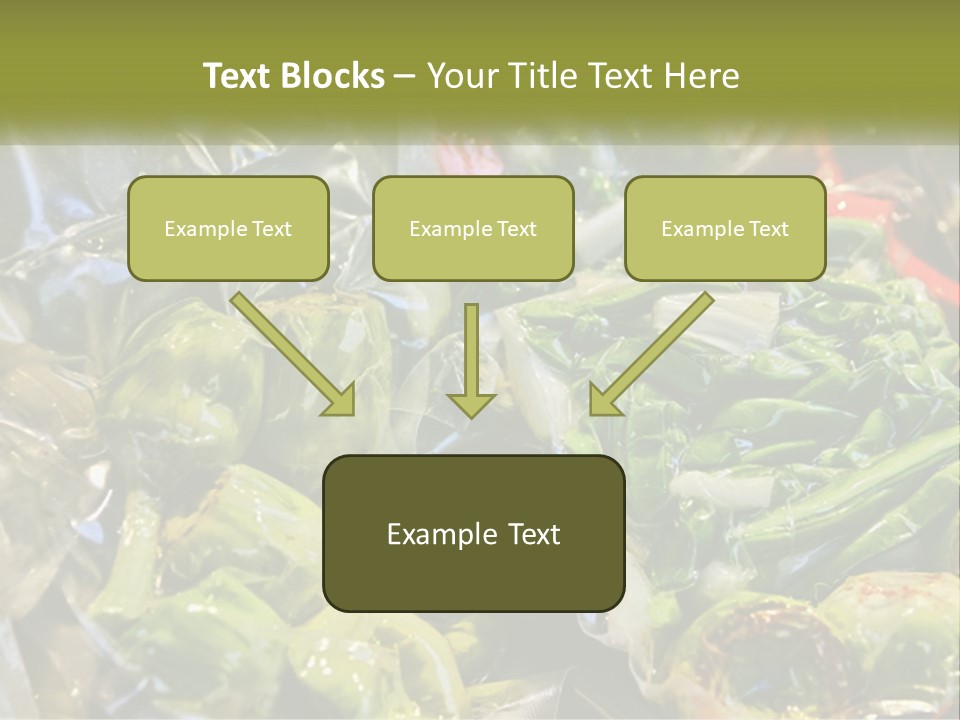 Text Blocks – Your Title Text Here

Example Text

Example Text

Example Text

Example Text